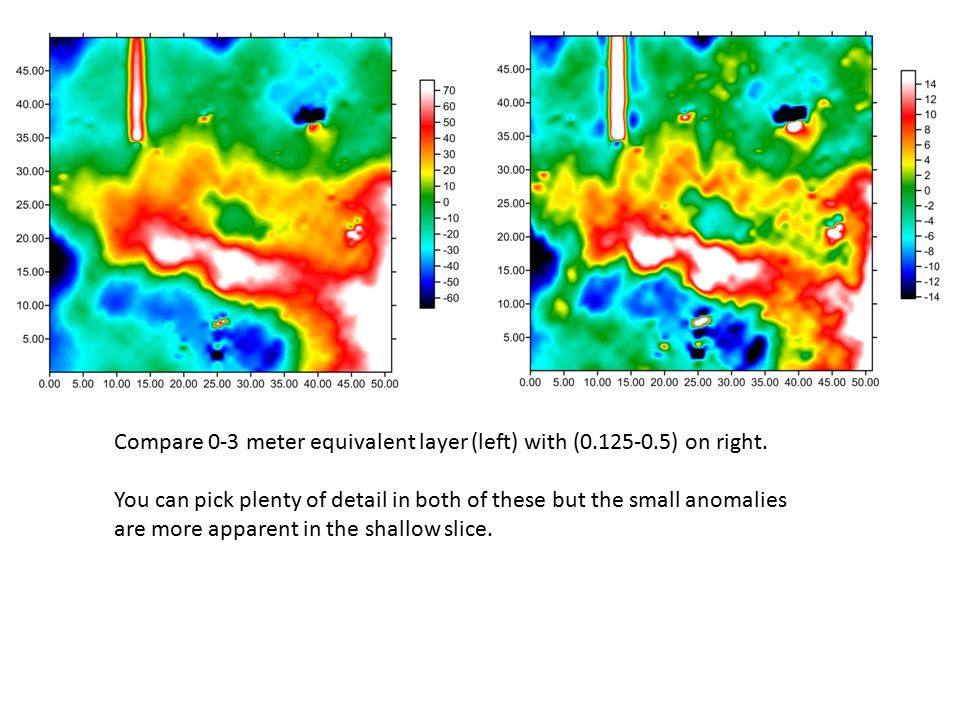 45.00
40.00
35.00
30.00
25.00
20.00
15.00
10.00
5.00
0.00 5.00 10.00 15.00 20.00 25.00 30.00 35.00 40.00 45.00 50.00

70
60
50
40
30
20
10
0
-10
-20
-30
-40
-50
-60

45.00
40.00
35.00
30.00
25.00
20.00
15.00
10.00
5.00
0.00 5.00 10.00 15.00 20.00 25.00 30.00 35.00 40.00 45.00 50.00

14
12
10
8
6
4
2
0
-2
-4
-6
-8
-10
-12
-14

Compare 0-3 meter equivalent layer (left) with (0.125-0.5) on right.

You can pick plenty of detail in both of these but the small anomalies are more apparent in the shallow slice.